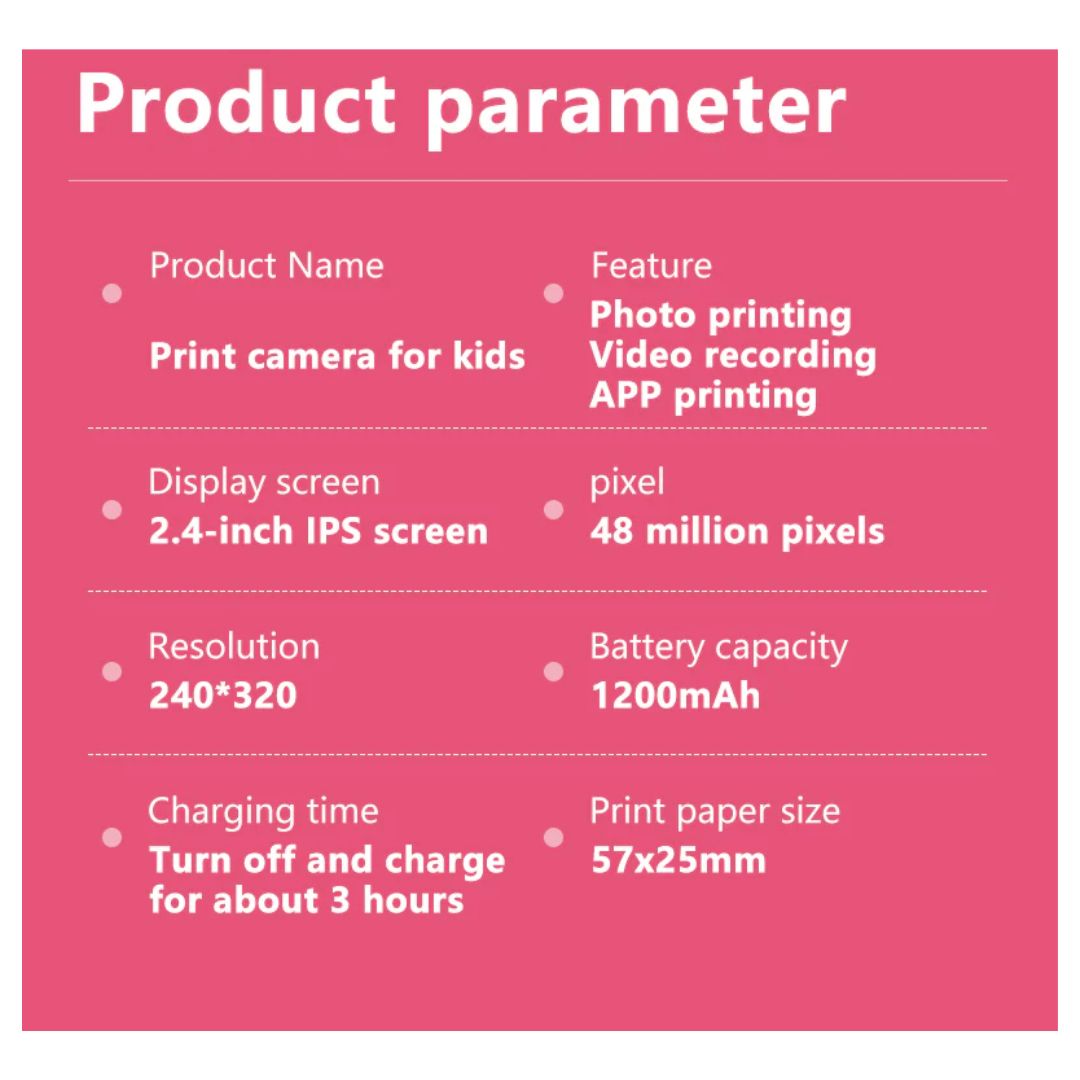 Product parameter

Product Name
Print camera for kids

Feature
Photo printing
Video recording
APP printing

Display screen
2.4-inch IPS screen

pixel
48 million pixels

Resolution
240*320

Battery capacity
1200mAh

Charging time
Turn off and charge for about 3 hours

Print paper size
57x25mm